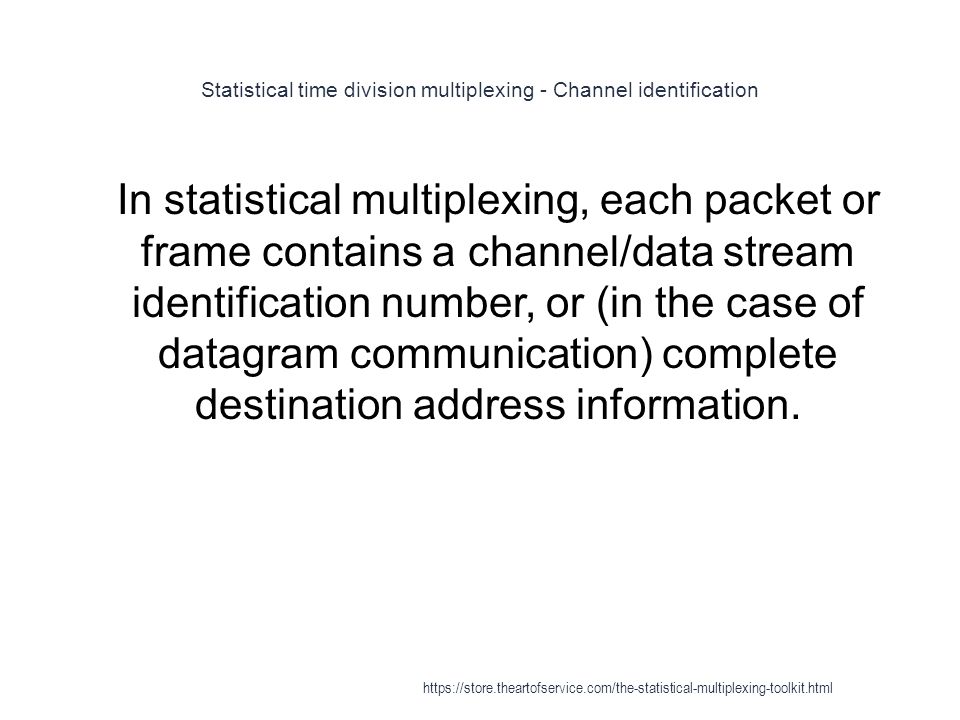 Statistical time division multiplexing - Channel identification

In statistical multiplexing, each packet or frame contains a channel/data stream identification number, or (in the case of datagram communication) complete destination address information.

https://store.theartofservice.com/the-statistical-multiplexing-toolkit.html